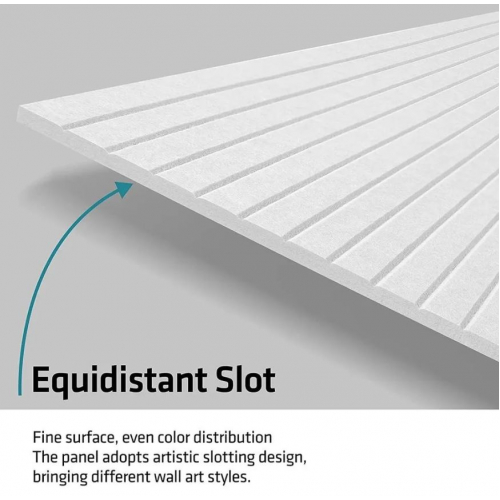 Equidistant Slot

Fine surface, even color distribution
The panel adopts artistic slotting design, bringing different wall art styles.